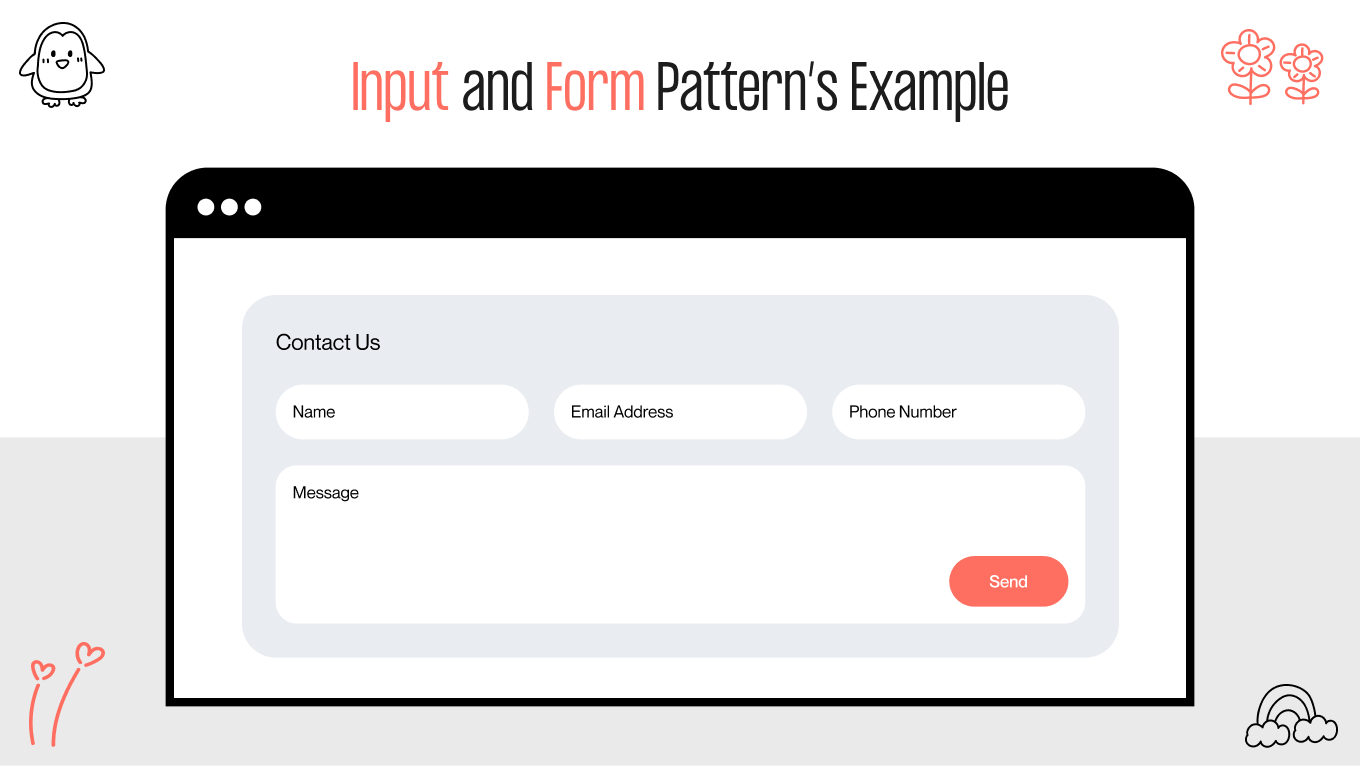 Input and Form Pattern's Example

Contact Us

Name

Email Address

Phone Number

Message

Send